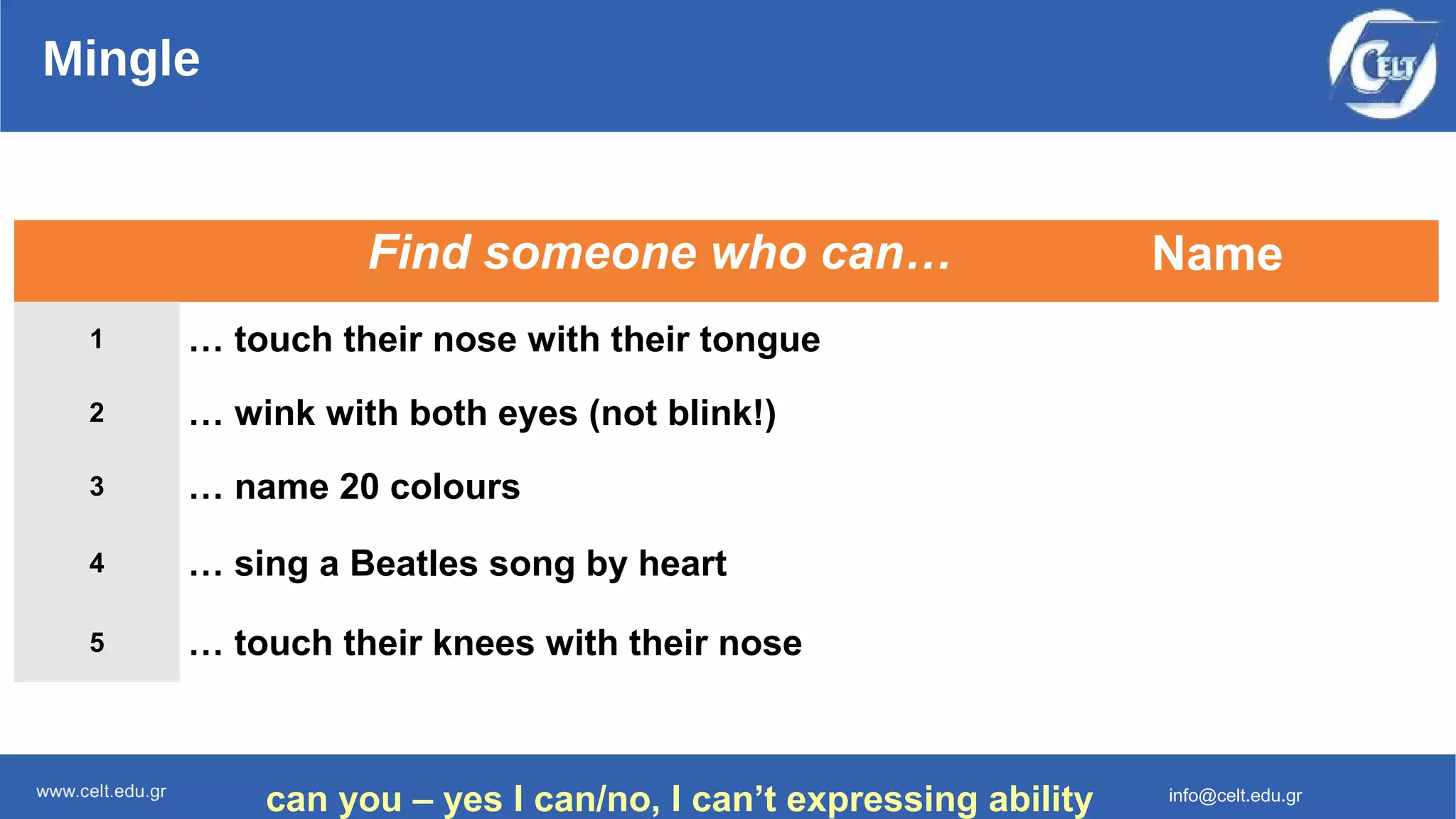 Mingle

CELT

| | Find someone who can… | Name |
|---|---|---|
| 1 | … touch their nose with their tongue | |
| 2 | … wink with both eyes (not blink!) | |
| 3 | … name 20 colours | |
| 4 | … sing a Beatles song by heart | |
| 5 | … touch their knees with their nose | |

www.celt.edu.gr

can you – yes I can/no, I can't expressing ability

info@celt.edu.gr